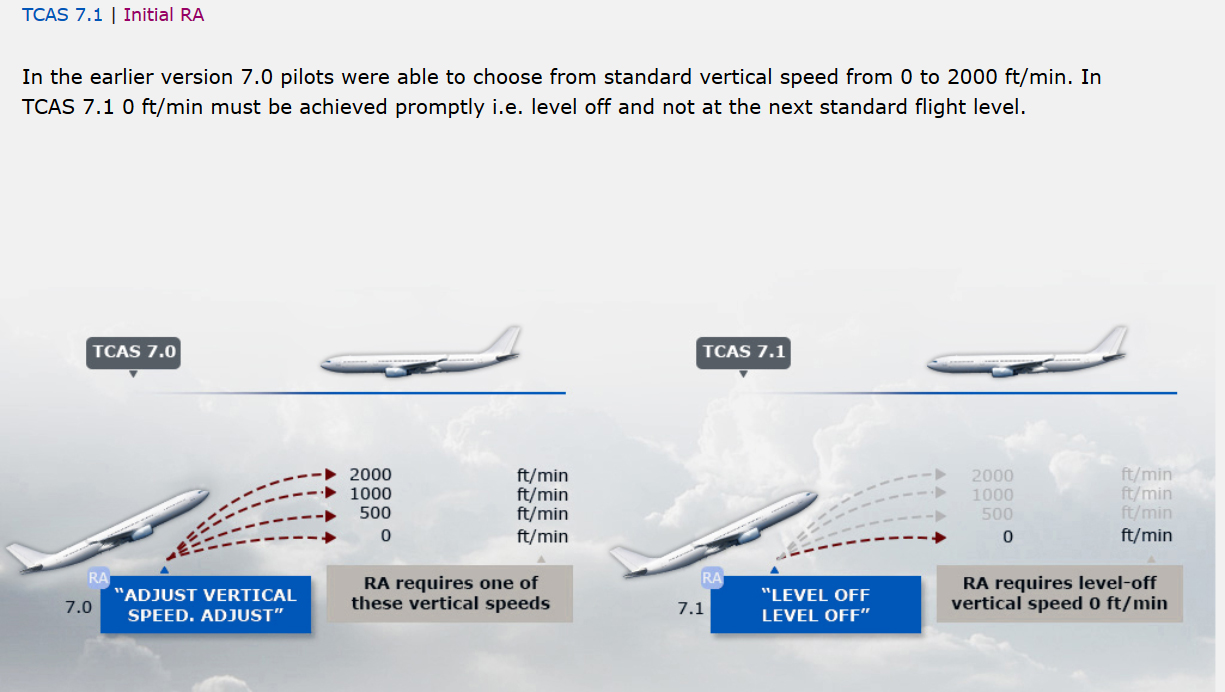 TCAS 7.1 | Initial RA

In the earlier version 7.0 pilots were able to choose from standard vertical speed from 0 to 2000 ft/min. In TCAS 7.1 0 ft/min must be achieved promptly i.e. level off and not at the next standard flight level.

TCAS 7.0

2000 ft/min
1000 ft/min
500 ft/min
0 ft/min

RA
7.0
"ADJUST VERTICAL SPEED. ADJUST"

RA requires one of these vertical speeds

TCAS 7.1

2000 ft/min
1000 ft/min
500 ft/min
0 ft/min

RA
7.1
"LEVEL OFF LEVEL OFF"

RA requires level-off vertical speed 0 ft/min